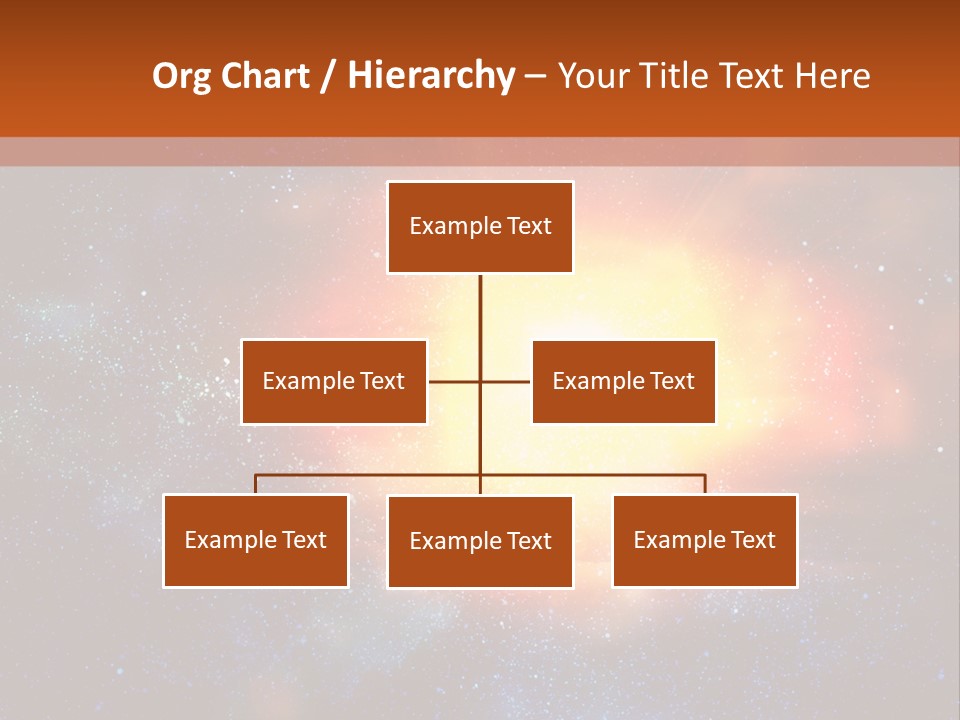 Org Chart / Hierarchy – Your Title Text Here

Example Text

Example Text

Example Text

Example Text

Example Text

Example Text